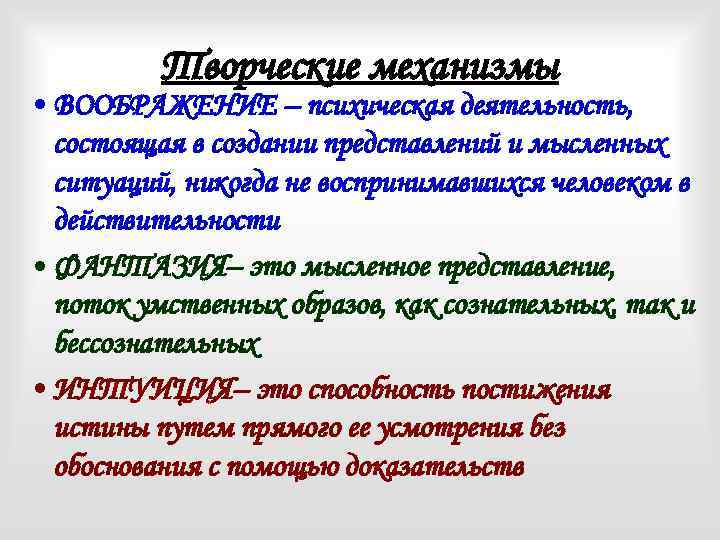 Творческие механизмы

• ВООБРАЖЕНИЕ – психическая деятельность, состоящая в создании представлений и мысленных ситуаций, никогда не воспринимавшихся человеком в действительности

• ФАНТАЗИЯ– это мысленное представление, поток умственных образов, как сознательных, так и бессознательных

• ИНТУИЦИЯ– это способность постижения истины путем прямого ее усмотрения без обоснования с помощью доказательств